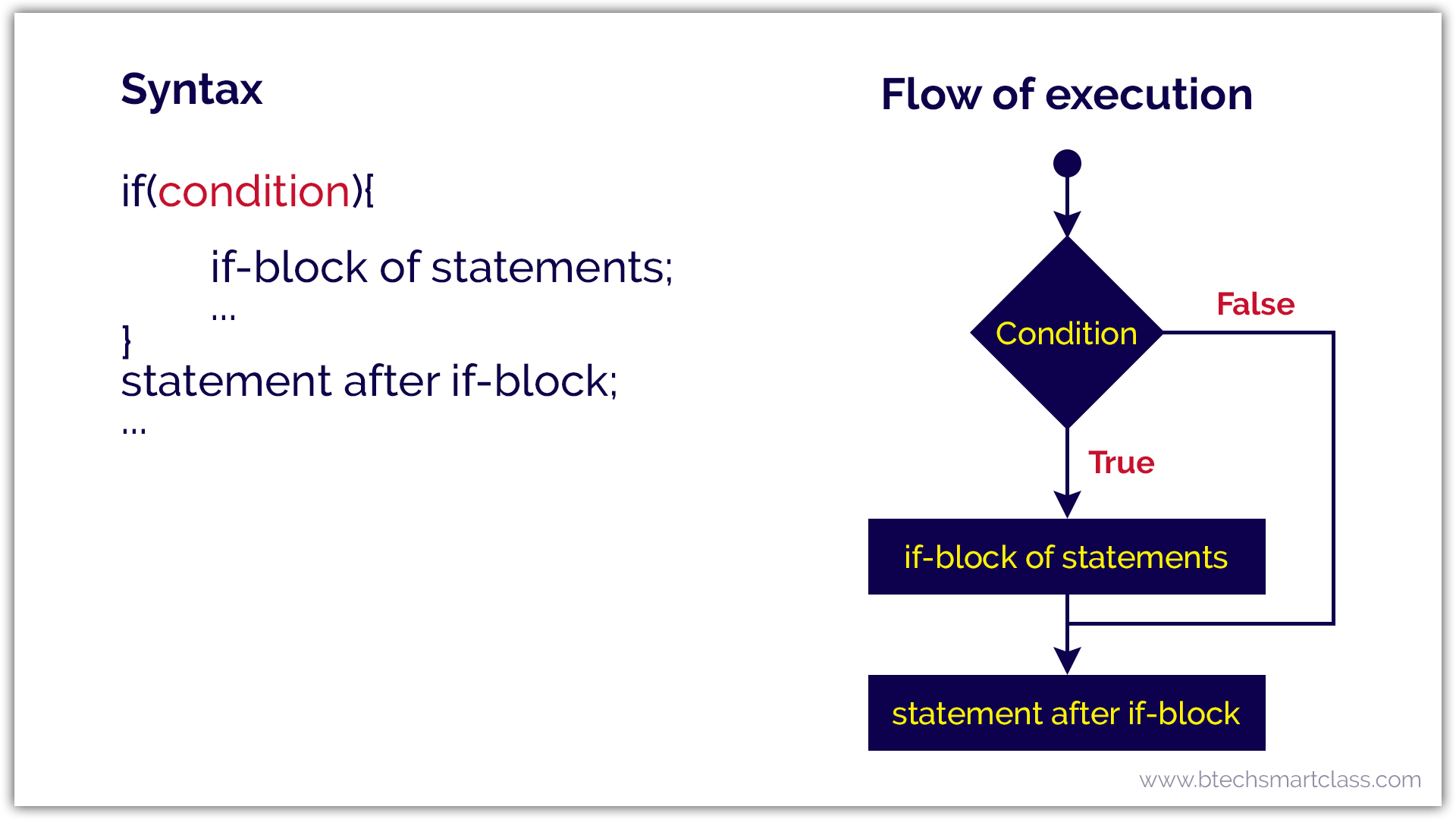 Syntax

if(condition){

if-block of statements;
...
}
statement after if-block;
...

Flow of execution

Condition

False

True

if-block of statements

statement after if-block

www.btechsmartclass.com